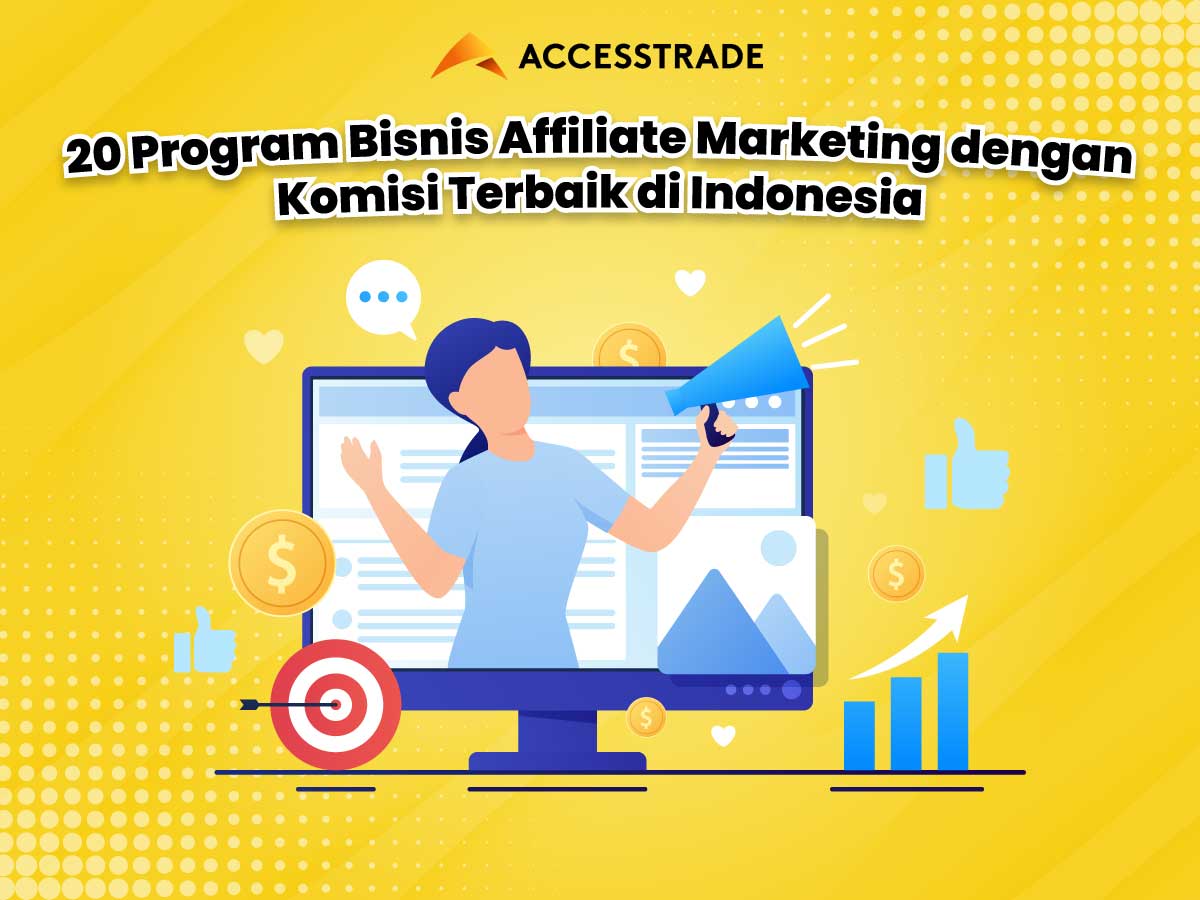 ACCESSTRADE

20 Program Bisnis Affiliate Marketing dengan Komisi Terbaik di Indonesia

$

$

$

$